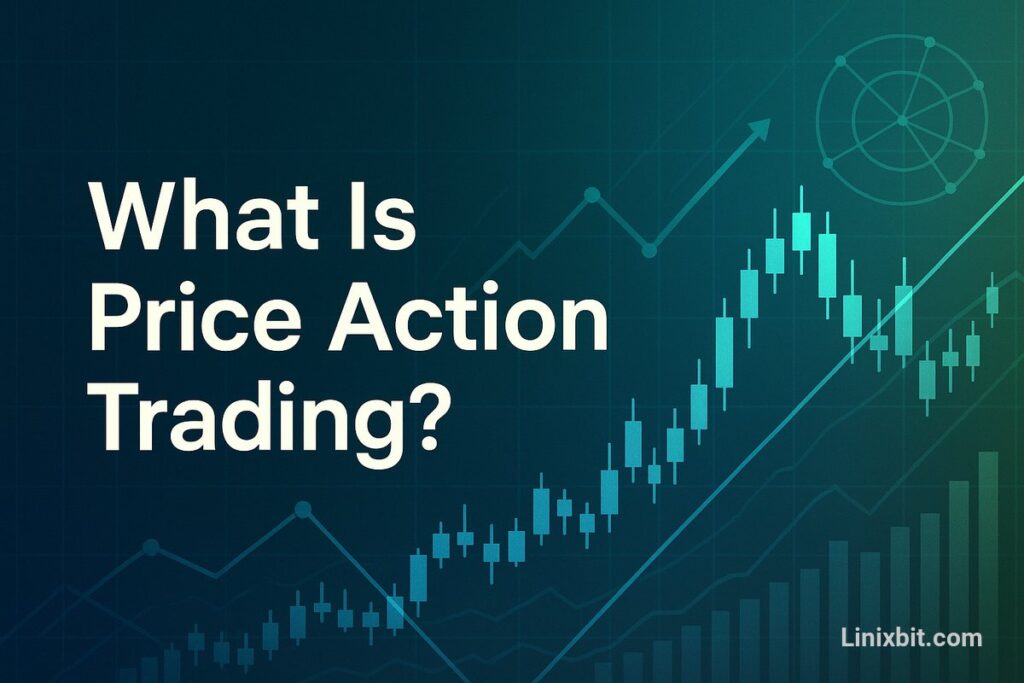 What Is Price Action Trading?

Linixbit.com